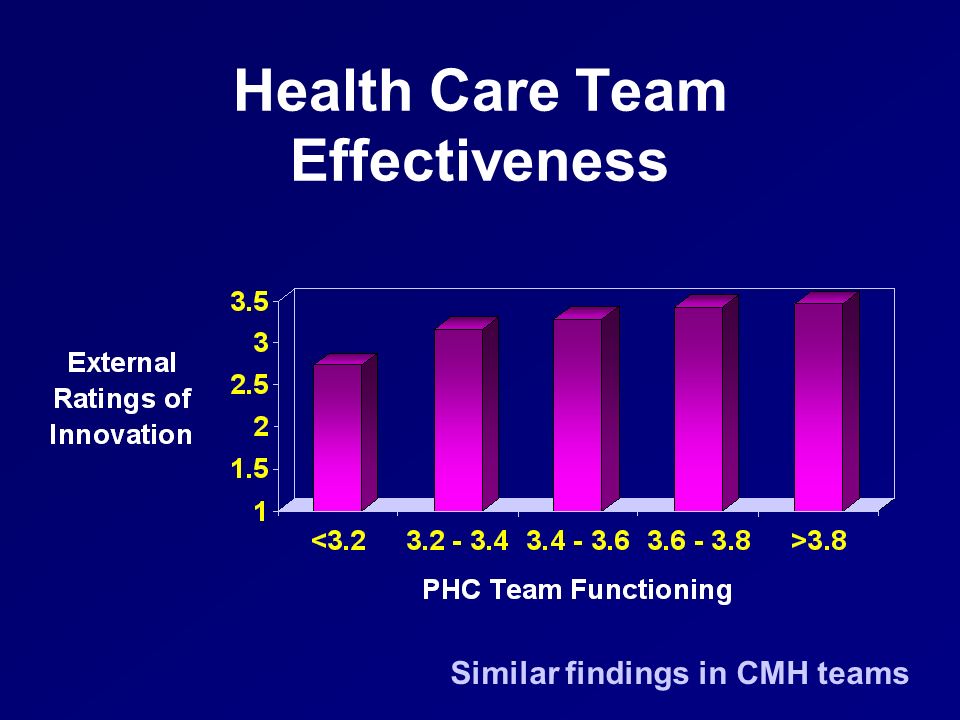 Health Care Team Effectiveness

External Ratings of Innovation

3.5
3
2.5
2
1.5
1

<3.2
3.2 - 3.4
3.4 - 3.6
3.6 - 3.8
>3.8

PHC Team Functioning

Similar findings in CMH teams